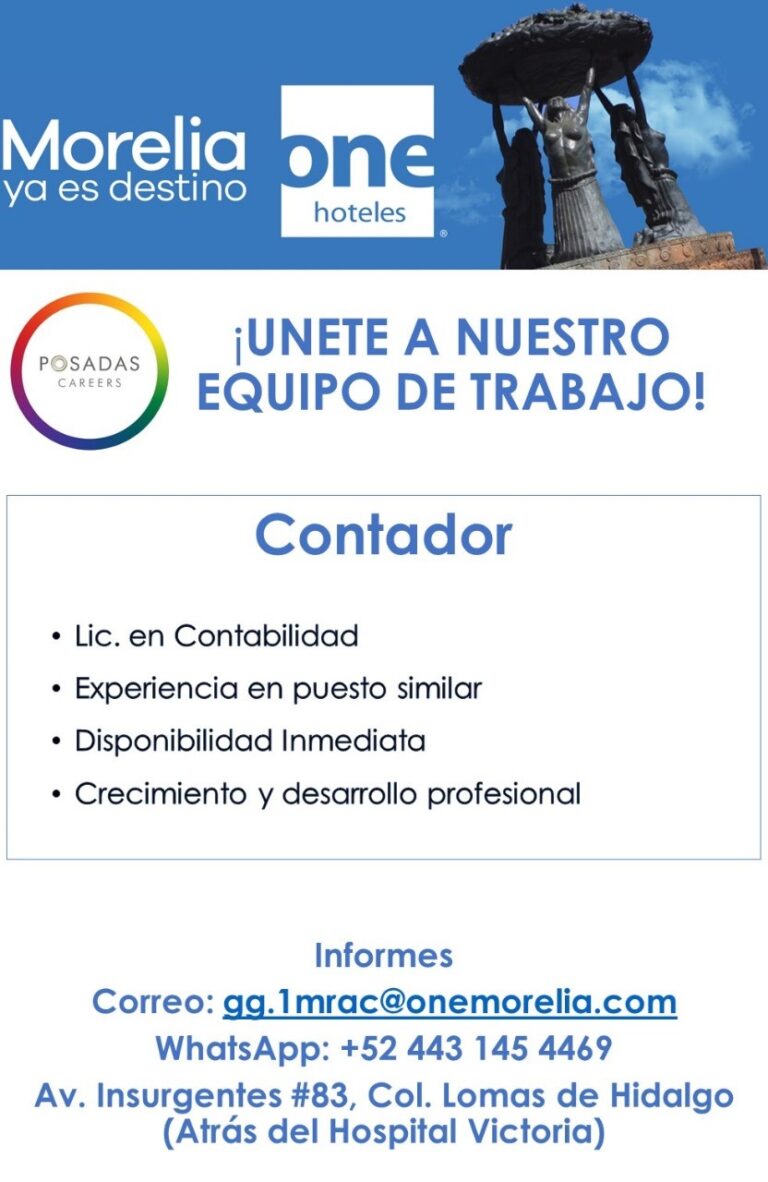 Morelia
ya es destino

one
hoteles

POSADAS
CAREERS

¡UNETE A NUESTRO EQUIPO DE TRABAJO!

Contador

• Lic. en Contabilidad
• Experiencia en puesto similar
• Disponibilidad Inmediata
• Crecimiento y desarrollo profesional

Informes
Correo: gg.1mrac@onemorelia.com
WhatsApp: +52 443 145 4469
Av. Insurgentes #83, Col. Lomas de Hidalgo
(Atrás del Hospital Victoria)